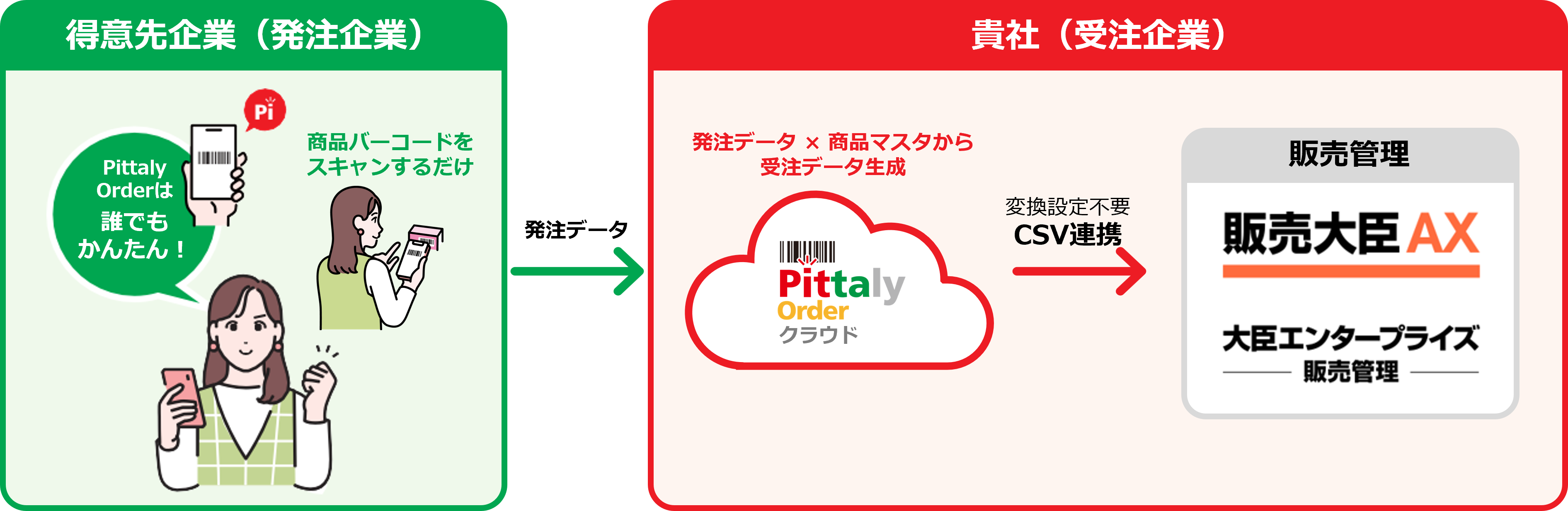 得意先企業（発注企業）

Pi

Pittaly Orderは
誰でも
かんたん！

商品バーコードを
スキャンするだけ

発注データ

貴社（受注企業）

発注データ × 商品マスタから
受注データ生成

Pittaly
Order
クラウド

変換設定不要
CSV連携

販売管理

販売大臣AX

大臣エンタープライズ
販売管理